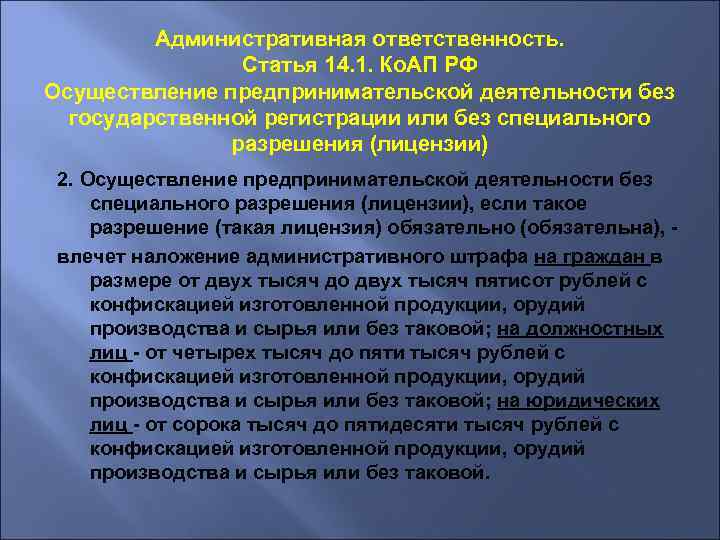 Административная ответственность.
Статья 14.1. КоАП РФ
Осуществление предпринимательской деятельности без государственной регистрации или без специального разрешения (лицензии)

2. Осуществление предпринимательской деятельности без специального разрешения (лицензии), если такое разрешение (такая лицензия) обязательно (обязательна), -

влечет наложение административного штрафа на граждан в размере от двух тысяч до двух тысяч пятисот рублей с конфискацией изготовленной продукции, орудий производства и сырья или без таковой; на должностных лиц - от четырех тысяч до пяти тысяч рублей с конфискацией изготовленной продукции, орудий производства и сырья или без таковой; на юридических лиц - от сорока тысяч до пятидесяти тысяч рублей с конфискацией изготовленной продукции, орудий производства и сырья или без таковой.